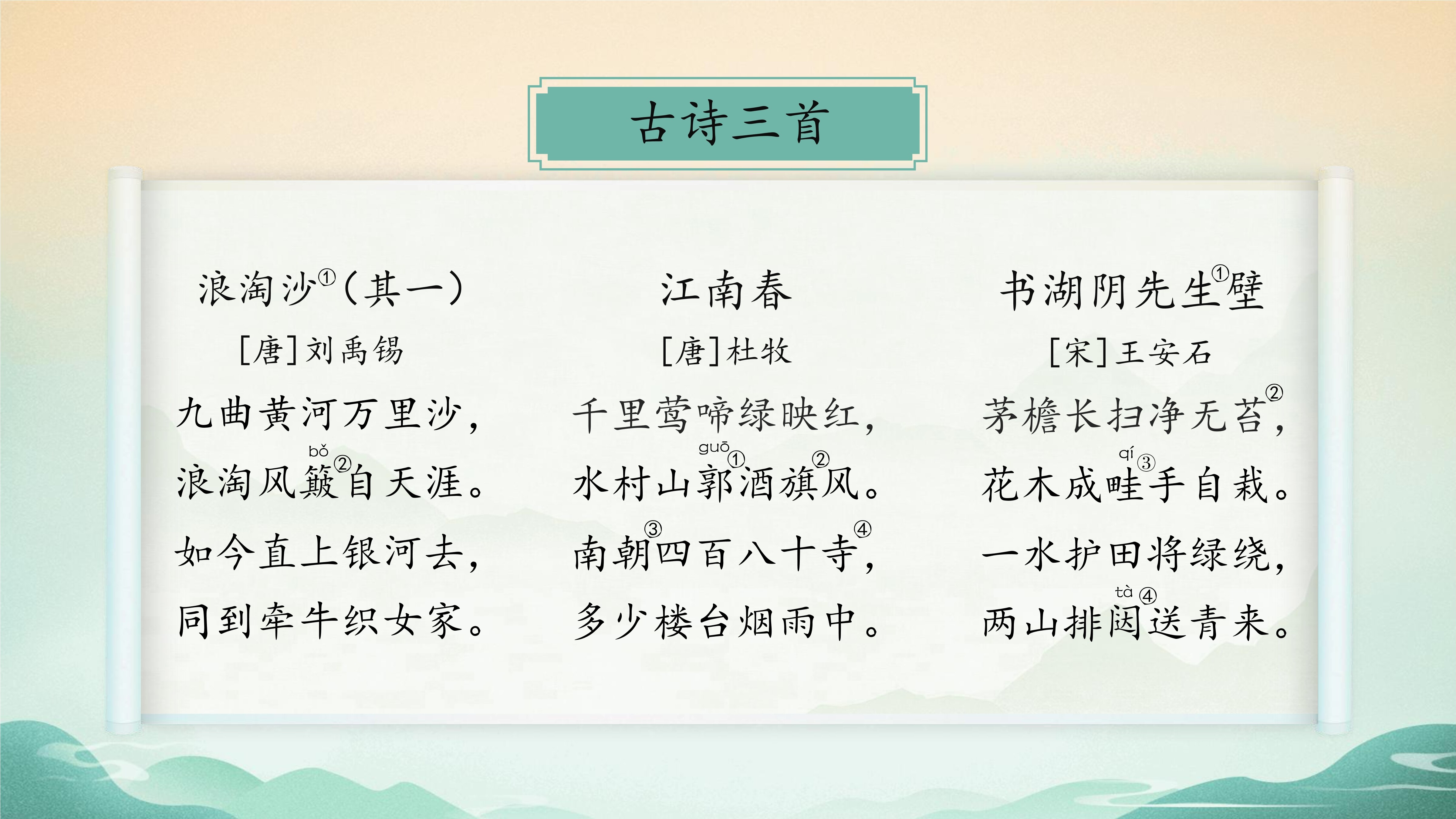 古诗三首

浪淘沙①（其一）
［唐］刘禹锡
九曲黄河万里沙，
浪淘风簸（bǒ）②自天涯。
如今直上银河去，
同到牵牛织女家。

江南春
［唐］杜牧
千里莺啼绿映红，
水村山郭（guō）①酒旗②风。
南朝③四百八十寺④，
多少楼台烟雨中。

书湖阴先生①壁
［宋］王安石
茅檐长扫净无苔②，
花木成畦（qí）③手自栽。
一水护田将绿绕，
两山排闼（tà）④送青来。